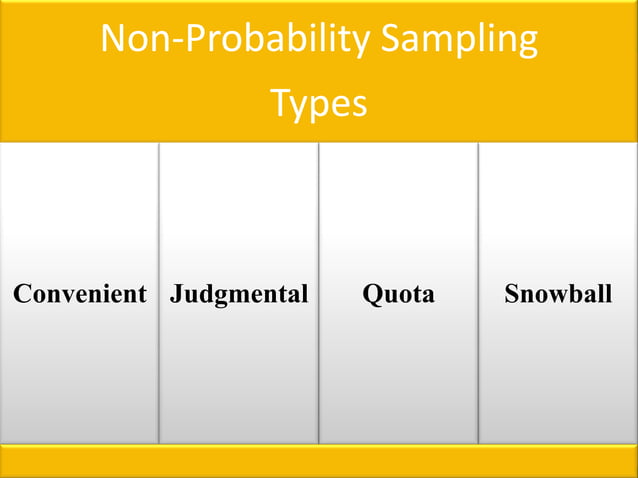 Non-Probability Sampling Types

Convenient

Judgmental

Quota

Snowball